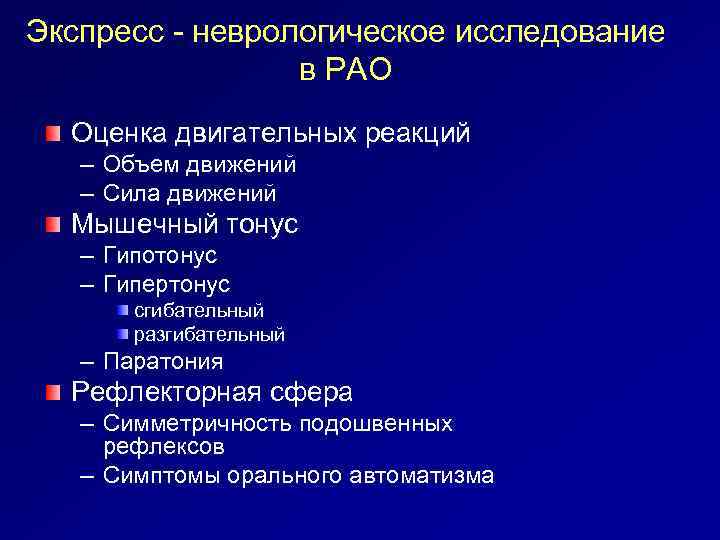 Экспресс - неврологическое исследование в РАО

Оценка двигательных реакций
– Объем движений
– Сила движений

Мышечный тонус
– Гипотонус
– Гипертонус
сгибательный
разгибательный
– Паратония

Рефлекторная сфера
– Симметричность подошвенных рефлексов
– Симптомы орального автоматизма